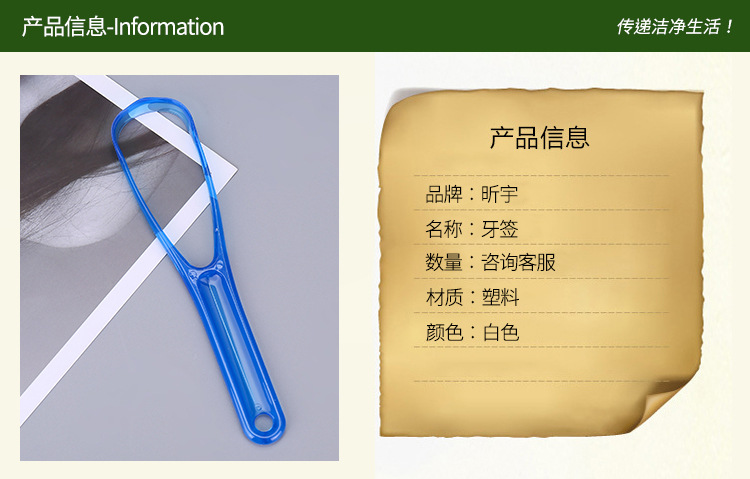 产品信息-Information

传递洁净生活！

产品信息

品牌：昕宇

名称：牙签

数量：咨询客服

材质：塑料

颜色：白色